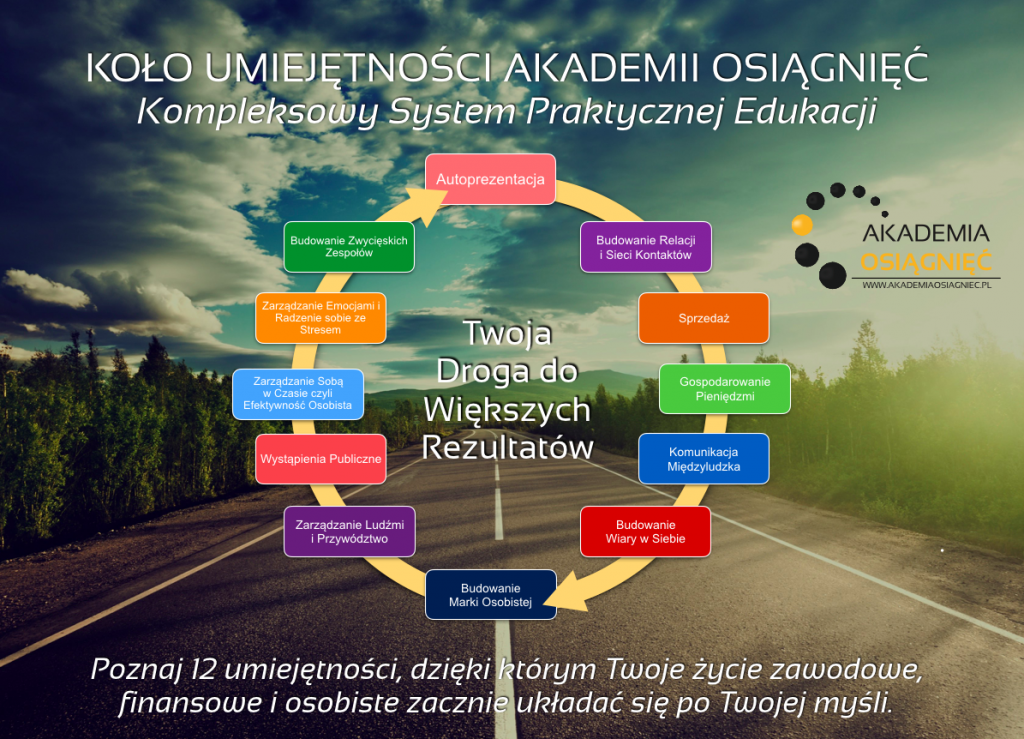 KOŁO UMIEJĘTNOŚCI AKADEMII OSIĄGNIĘĆ
Kompleksowy System Praktycznej Edukacji

AKADEMIA OSIĄGNIĘĆ
WWW.AKADEMIAOSIAGNIEC.PL

Autoprezentacja

Budowanie Relacji i Sieci Kontaktów

Sprzedaż

Gospodarowanie Pieniędzmi

Komunikacja Międzyludzka

Budowanie Wiary w Siebie

Budowanie Marki Osobistej

Zarządzanie Ludźmi i Przywództwo

Wystąpienia Publiczne

Zarządzanie Sobą w Czasie czyli Efektywność Osobista

Zarządzanie Emocjami i Radzenie sobie ze Stresem

Budowanie Zwycięskich Zespołów

Twoja Droga do Większych Rezultatów

Poznaj 12 umiejętności, dzięki którym Twoje życie zawodowe, finansowe i osobiste zacznie układać się po Twojej myśli.